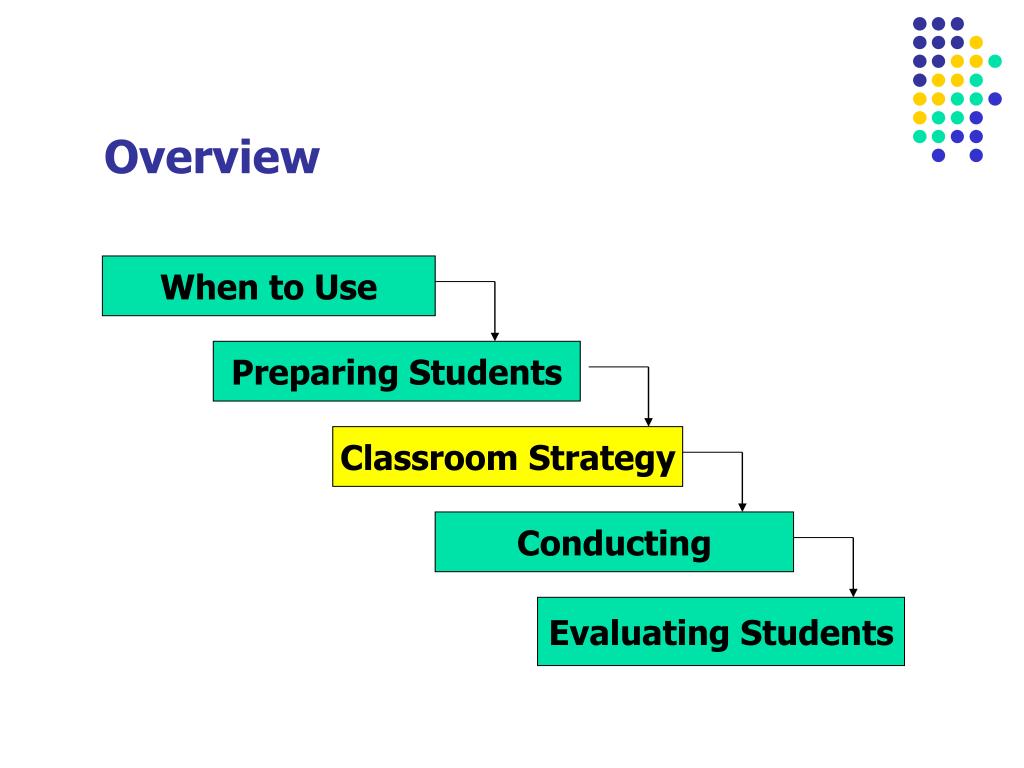 Overview

When to Use

Preparing Students

Classroom Strategy

Conducting

Evaluating Students